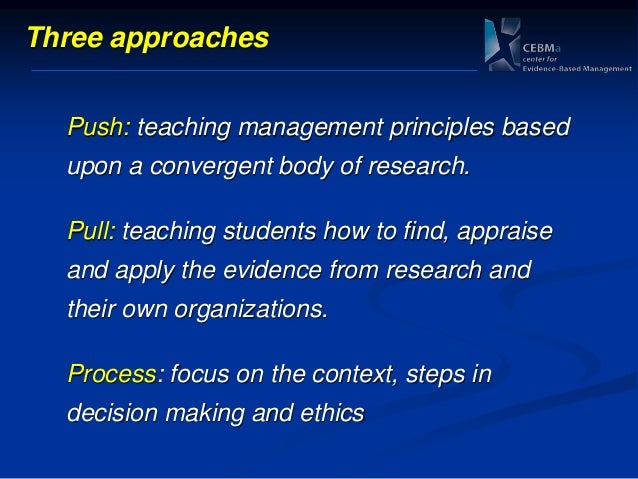 Three approaches

CEBMa
center for
Evidence-Based Management

Push: teaching management principles based upon a convergent body of research.

Pull: teaching students how to find, appraise and apply the evidence from research and their own organizations.

Process: focus on the context, steps in decision making and ethics